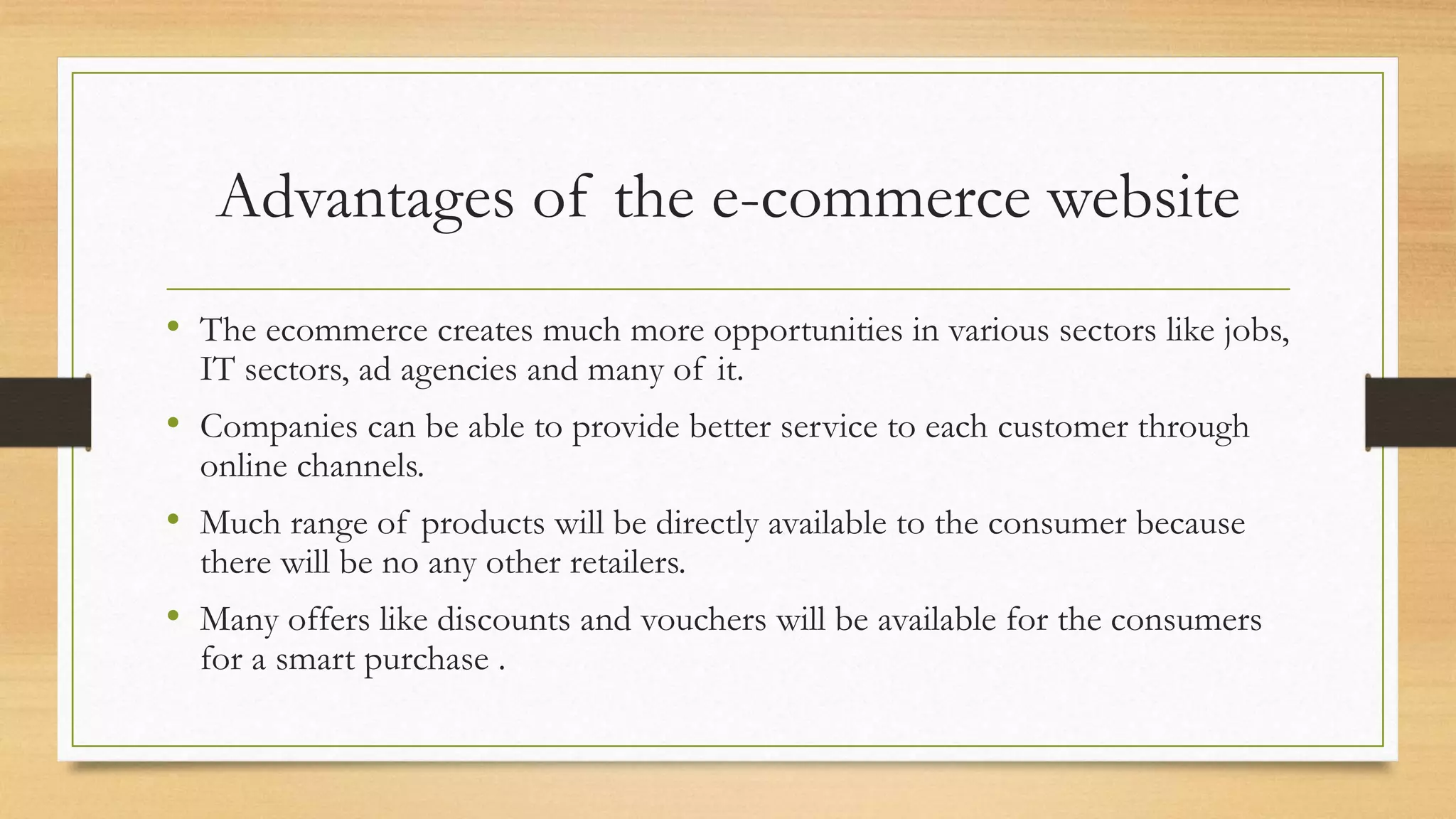 Advantages of the e-commerce website

• The ecommerce creates much more opportunities in various sectors like jobs, IT sectors, ad agencies and many of it.

• Companies can be able to provide better service to each customer through online channels.

• Much range of products will be directly available to the consumer because there will be no any other retailers.

• Many offers like discounts and vouchers will be available for the consumers for a smart purchase .